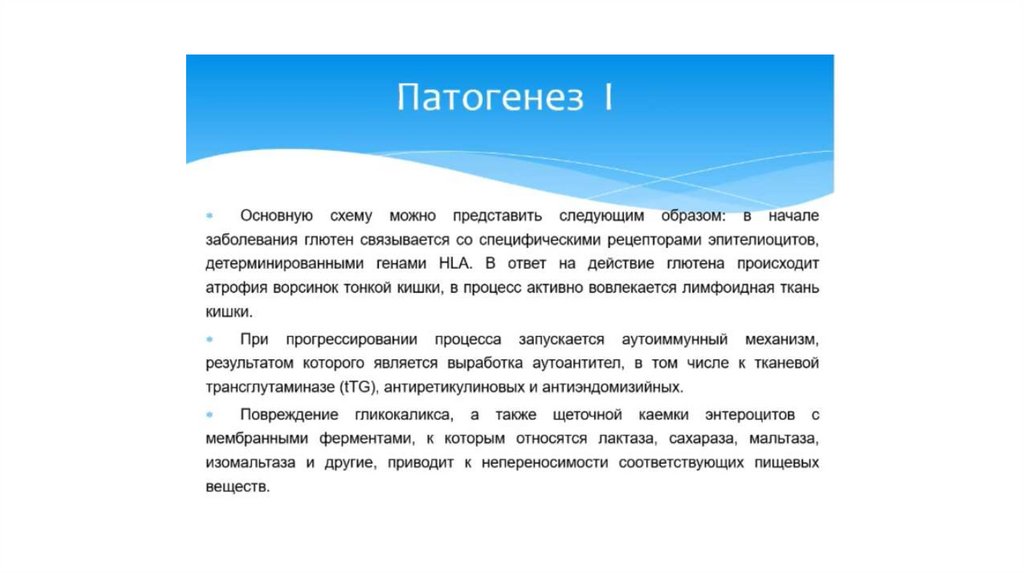 Патогенез I

Основную схему можно представить следующим образом: в начале заболевания глютен связывается со специфическими рецепторами эпителиоцитов, детерминированными генами HLA. В ответ на действие глютена происходит атрофия ворсинок тонкой кишки, в процесс активно вовлекается лимфоидная ткань кишки.

При прогрессировании процесса запускается аутоиммунный механизм, результатом которого является выработка аутоантител, в том числе к тканевой трансглутаминазе (tTG), антиретикулиновых и антиэндомизийных.

Повреждение гликокаликса, а также щеточной каемки энтероцитов с мембранными ферментами, к которым относятся лактаза, сахараза, мальтаза, изомальтаза и другие, приводит к непереносимости соответствующих пищевых веществ.